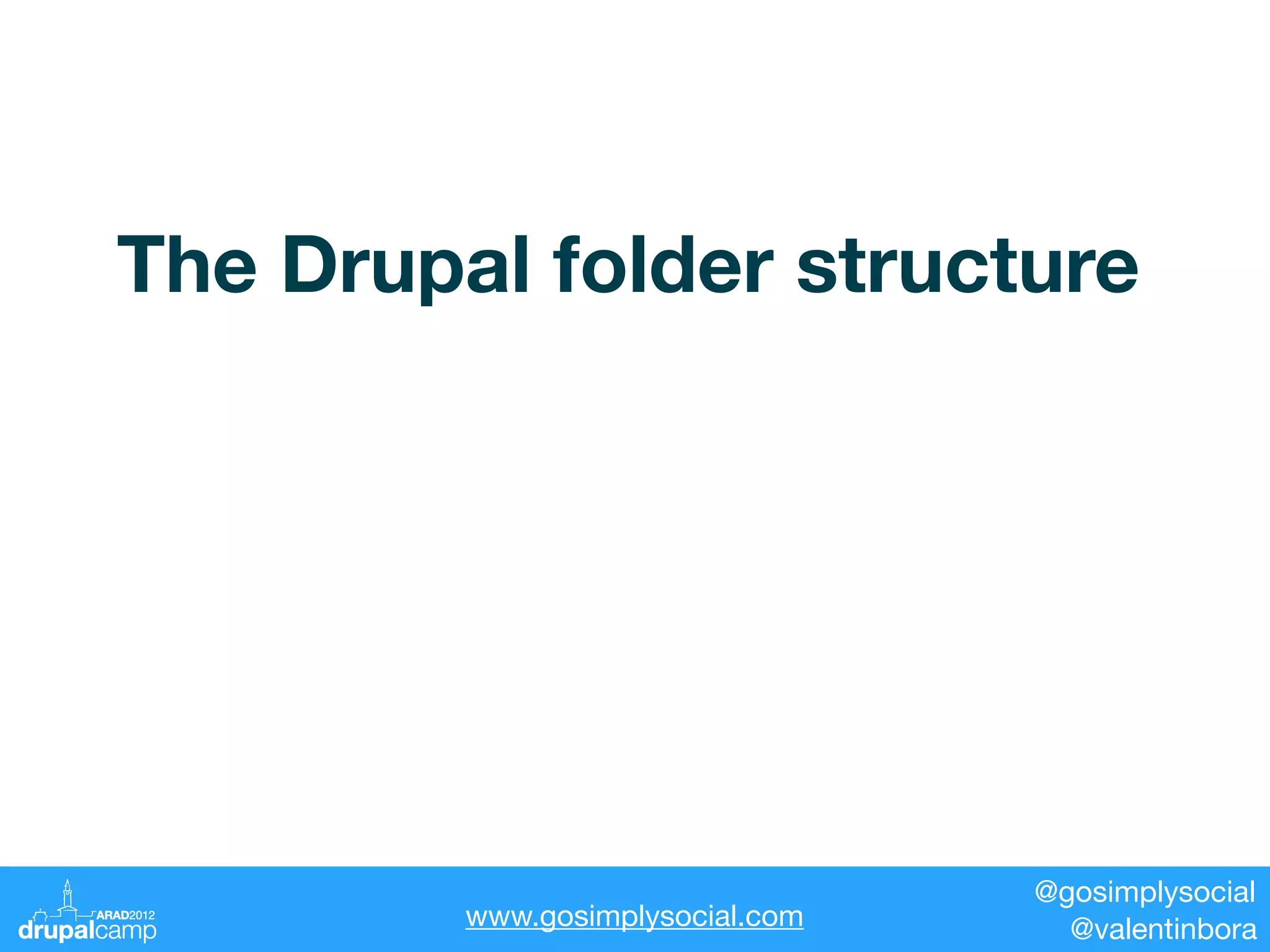 The Drupal folder structure

ARAD2012
drupalcamp

www.gosimplysocial.com

@gosimplysocial
@valentinbora